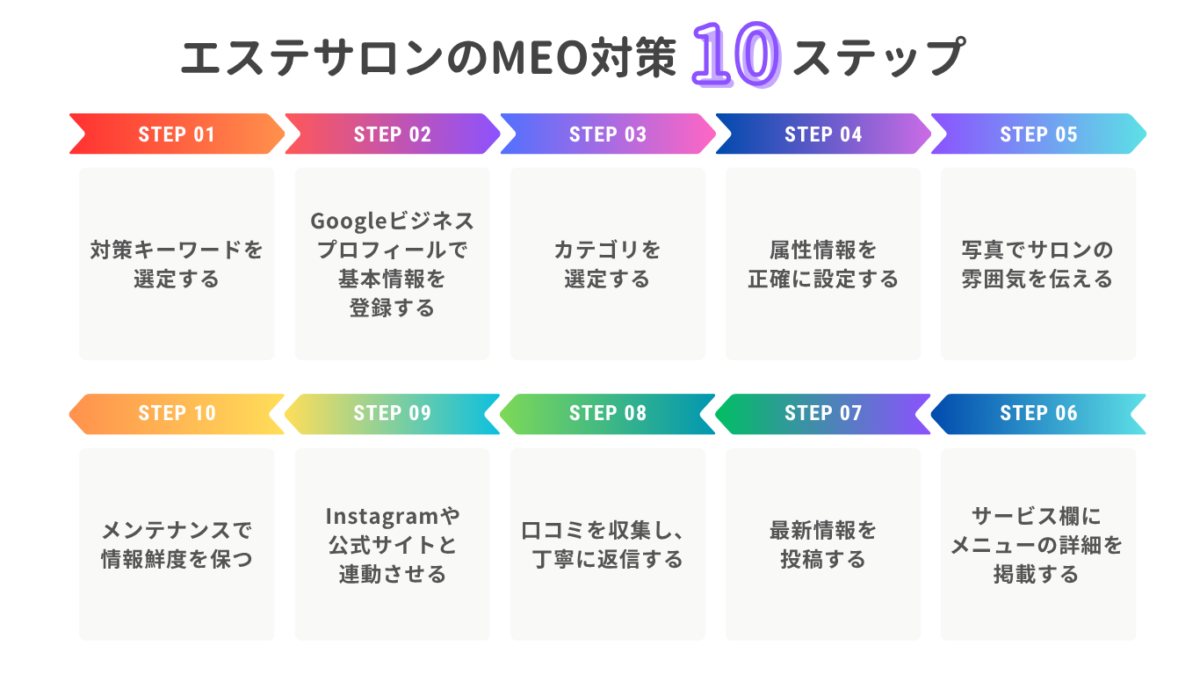 エステサロンのMEO対策 10 ステップ

STEP 01
対策キーワードを選定する

STEP 02
Googleビジネスプロフィールで基本情報を登録する

STEP 03
カテゴリを選定する

STEP 04
属性情報を正確に設定する

STEP 05
写真でサロンの雰囲気を伝える

STEP 10
メンテナンスで情報鮮度を保つ

STEP 09
Instagramや公式サイトと連動させる

STEP 08
口コミを収集し、丁寧に返信する

STEP 07
最新情報を投稿する

STEP 06
サービス欄にメニューの詳細を掲載する